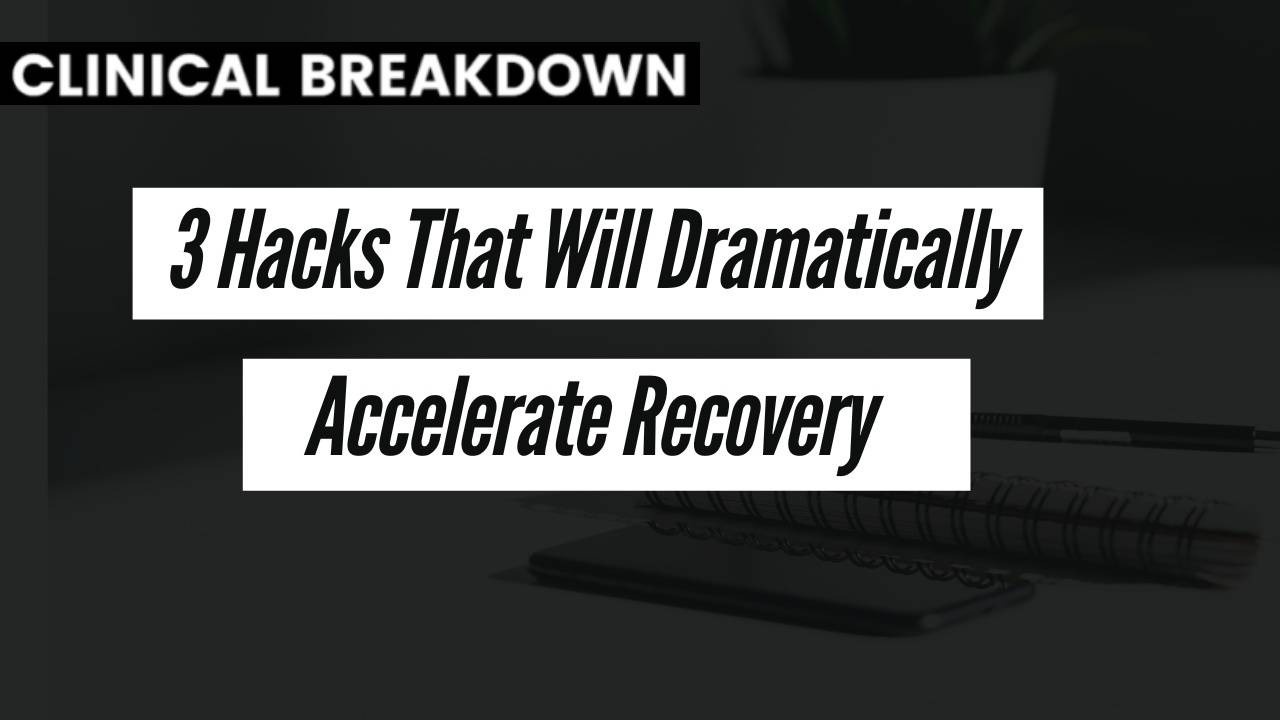 CLINICAL BREAKDOWN

3 Hacks That Will Dramatically Accelerate Recovery